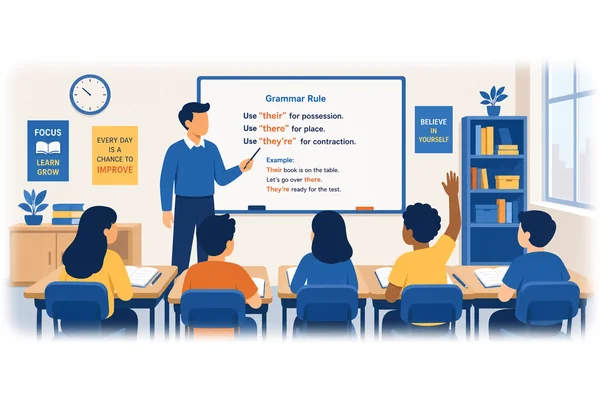 FOCUS

LEARN
GROW

EVERY DAY IS A CHANCE TO IMPROVE

Grammar Rule

Use "their" for possession.
Use "there" for place.
Use "they're" for contraction.

Example:
Their book is on the table.
Let's go over there.
They're ready for the test.

BELIEVE IN YOURSELF